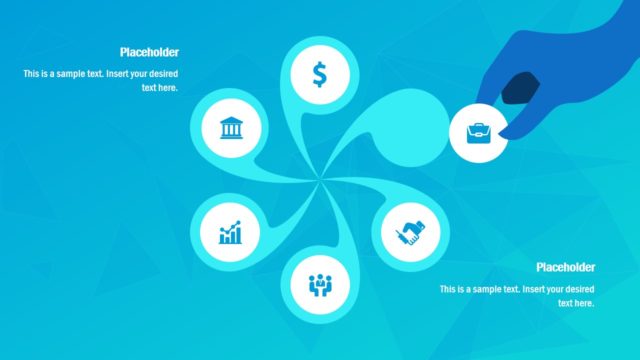 Placeholder

This is a sample text. Insert your desired text here.

$

Placeholder

This is a sample text. Insert your desired text here.